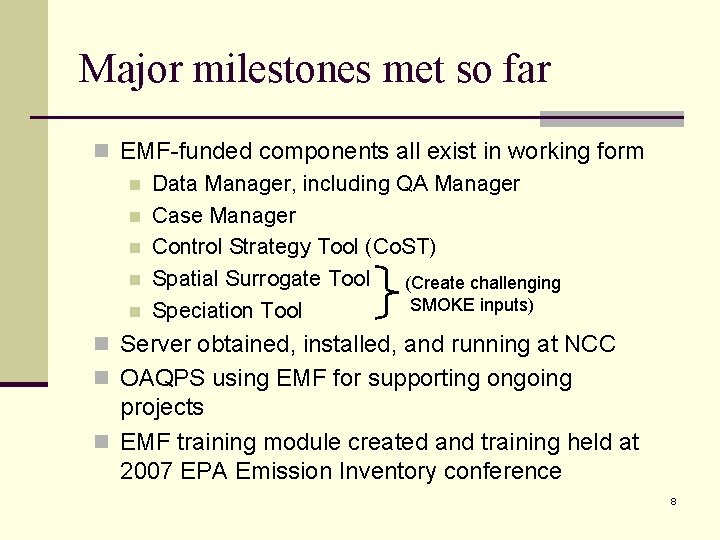 Major milestones met so far

EMF-funded components all exist in working form

Data Manager, including QA Manager

Case Manager

Control Strategy Tool (CoST)

Spatial Surrogate Tool

Speciation Tool

(Create challenging SMOKE inputs)

Server obtained, installed, and running at NCC

OAQPS using EMF for supporting ongoing projects

EMF training module created and training held at 2007 EPA Emission Inventory conference

8